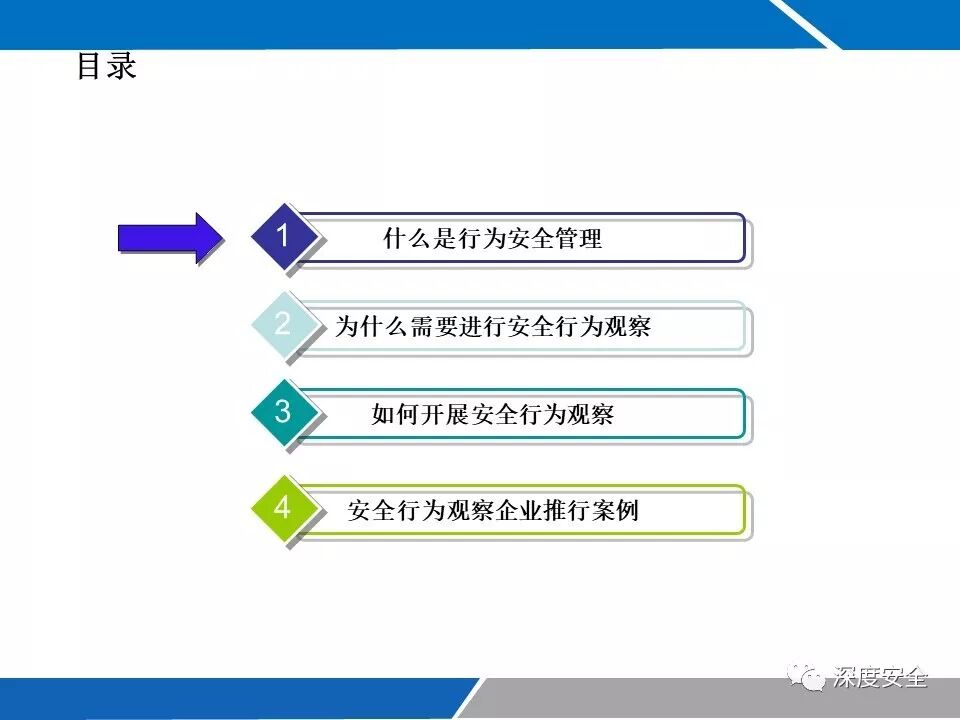 目录

1 什么是行为安全管理

2 为什么需要进行安全行为观察

3 如何开展安全行为观察

4 安全行为观察企业推行案例

深度安全